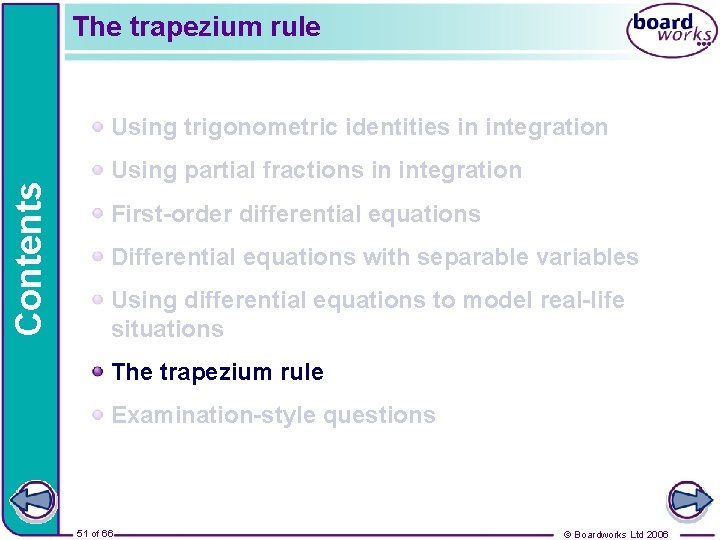 The trapezium rule

board works

Contents

Using trigonometric identities in integration

Using partial fractions in integration

First-order differential equations

Differential equations with separable variables

Using differential equations to model real-life situations

The trapezium rule

Examination-style questions

51 of 66

© Boardworks Ltd 2006